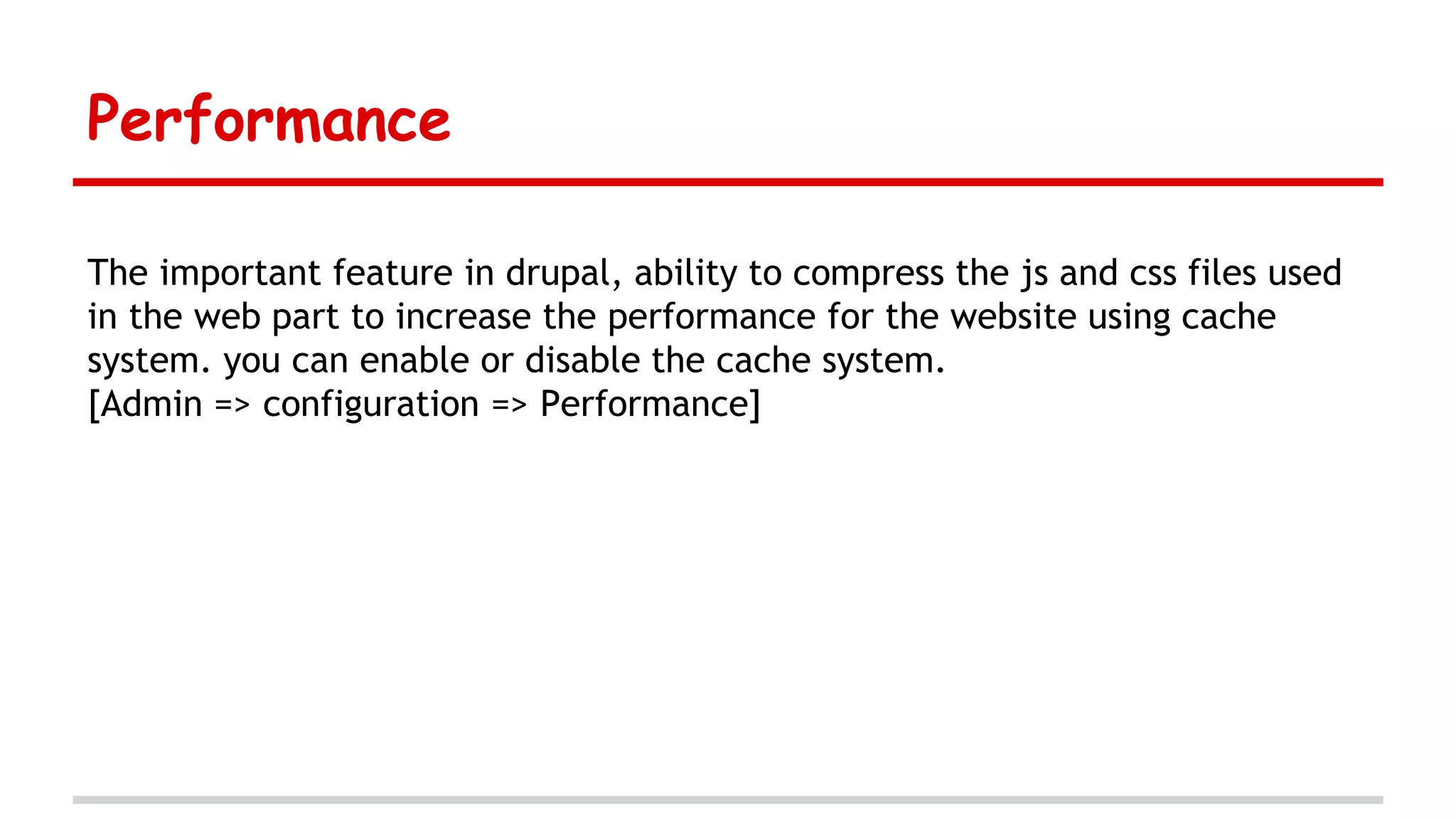 Performance

The important feature in drupal, ability to compress the js and css files used in the web part to increase the performance for the website using cache system. you can enable or disable the cache system.
[Admin => configuration => Performance]